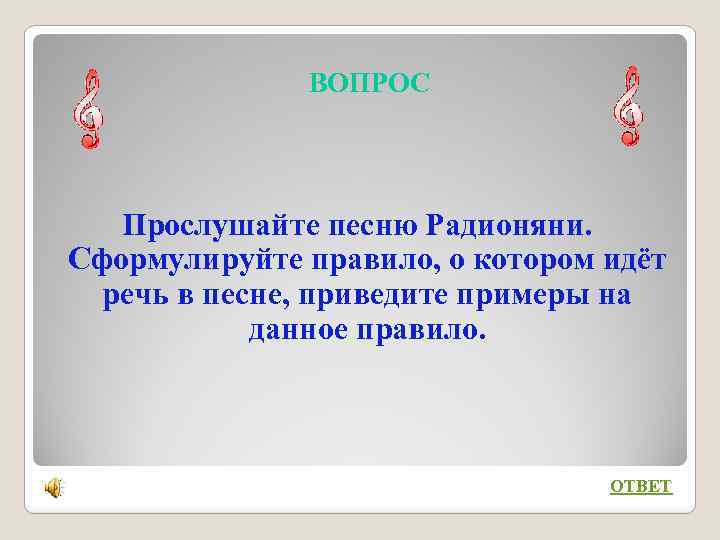 ВОПРОС

Прослушайте песню Радионяни. Сформулируйте правило, о котором идёт речь в песне, приведите примеры на данное правило.

ОТВЕТ